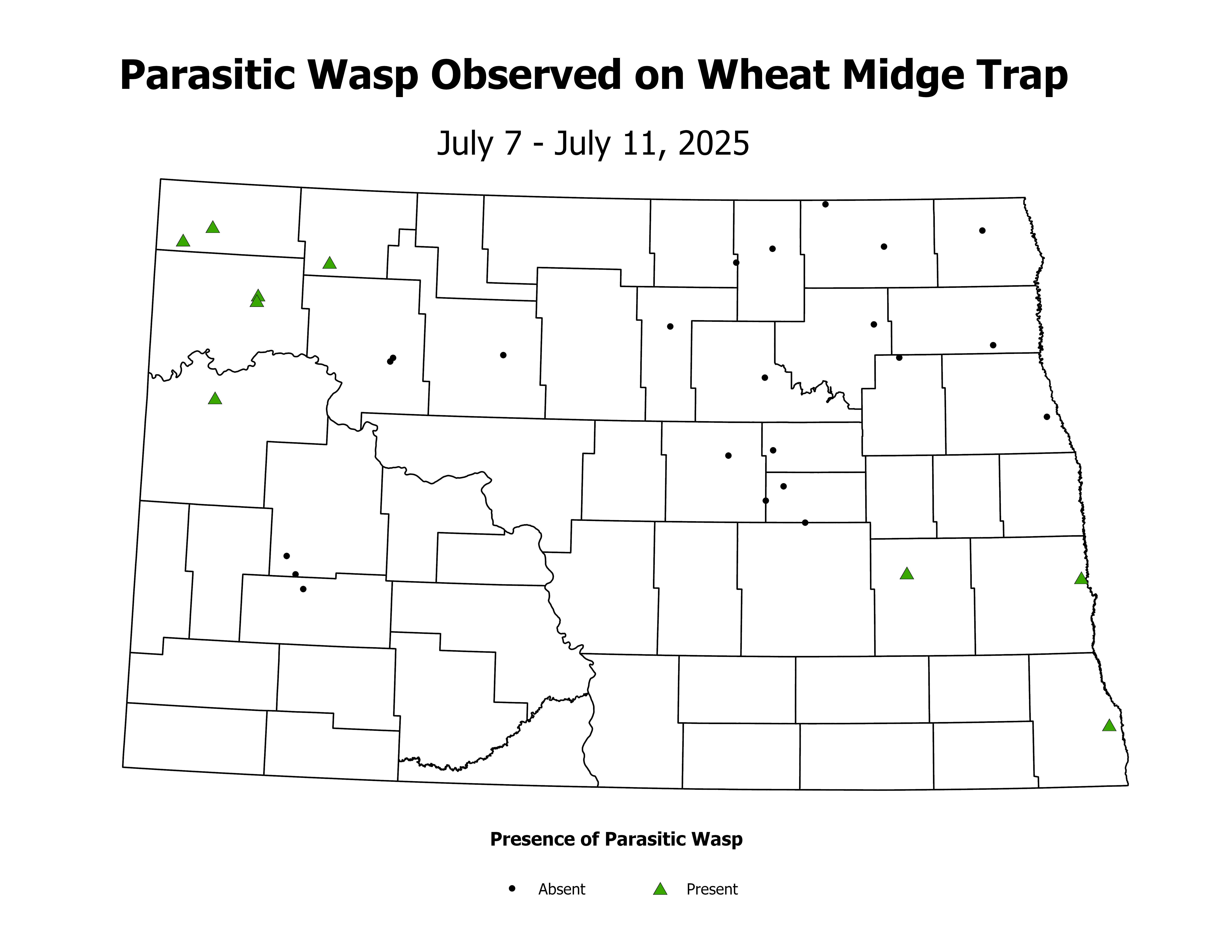 Parasitic Wasp Observed on Wheat Midge Trap

July 7 - July 11, 2025

Presence of Parasitic Wasp

Absent Present